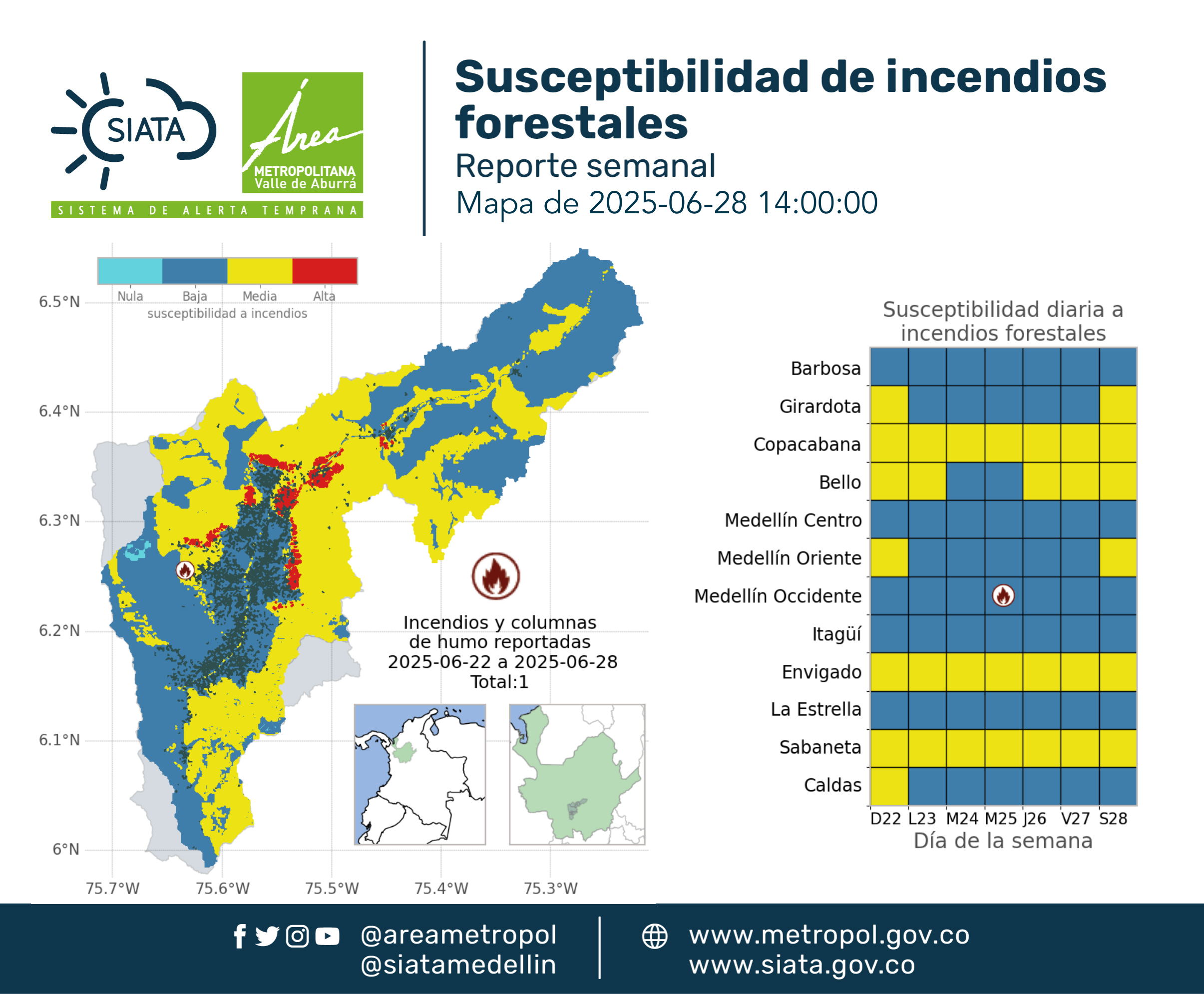 SIATA

Área METROPOLITANA Valle de Aburrá

SISTEMA DE ALERTA TEMPRANA

Susceptibilidad de incendios forestales
Reporte semanal
Mapa de 2025-06-28 14:00:00

Nula Baja Media Alta
susceptibilidad a incendios

6.5°N
6.4°N
6.3°N
6.2°N
6.1°N
6°N

75.7°W 75.6°W 75.5°W 75.4°W 75.3°W

Incendios y columnas de humo reportadas
2025-06-22 a 2025-06-28
Total:1

Susceptibilidad diaria a incendios forestales

Barbosa
Girardota
Copacabana
Bello
Medellín Centro
Medellín Oriente
Medellín Occidente
Itagüí
Envigado
La Estrella
Sabaneta
Caldas

D22 L23 M24 M25 J26 V27 S28
Día de la semana

@areametropol
@siatamedellin

www.metropol.gov.co
www.siata.gov.co